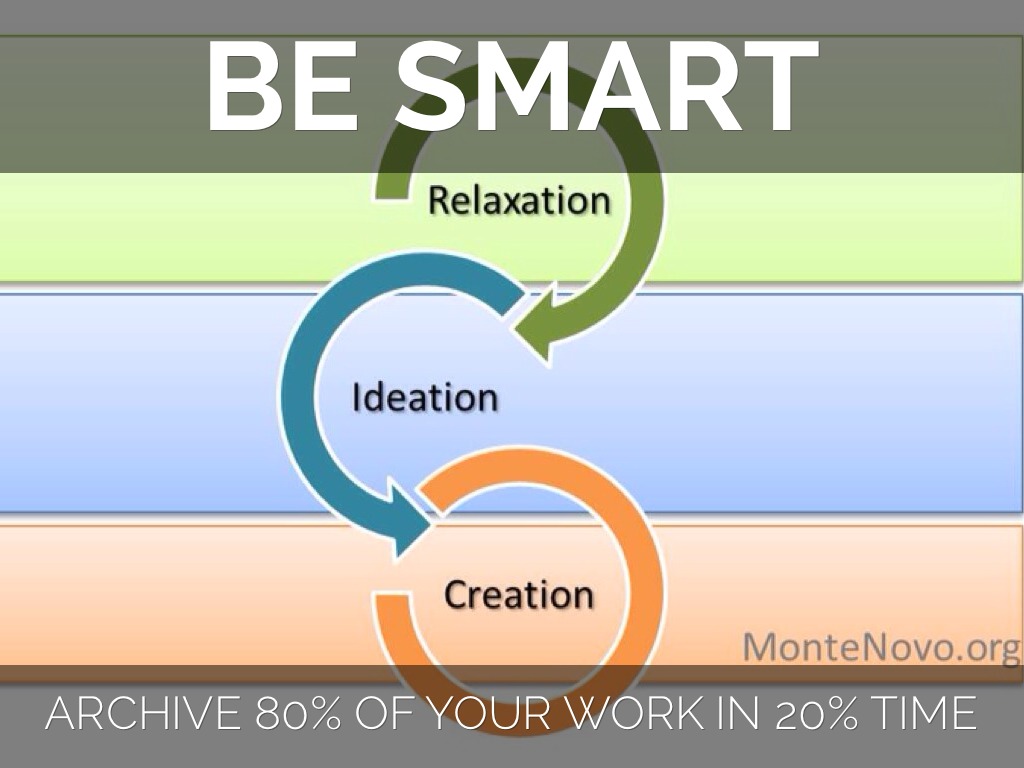 BE SMART

Relaxation

Ideation

Creation

MonteNovo.org

ARCHIVE 80% OF YOUR WORK IN 20% TIME